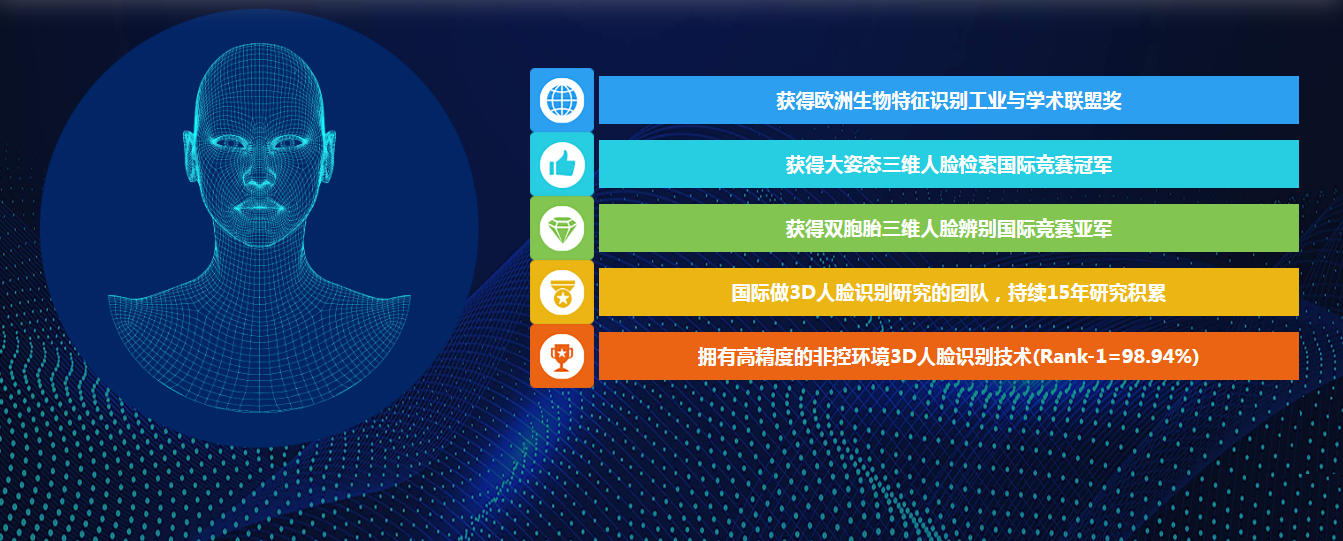 获得欧洲生物特征识别工业与学术联盟奖

获得大姿态三维人脸检索国际竞赛冠军

获得双胞胎三维人脸辨别国际竞赛亚军

国际做3D人脸识别研究的团队，持续15年研究积累

拥有高精度的非控环境3D人脸识别技术(Rank-1=98.94%)